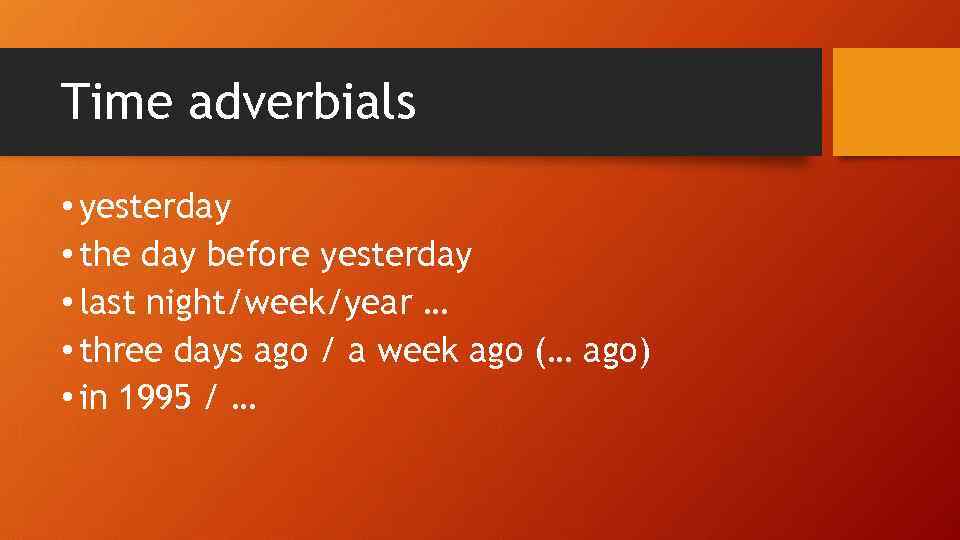 Time adverbials

• yesterday
• the day before yesterday
• last night/week/year …
• three days ago / a week ago (… ago)
• in 1995 / …